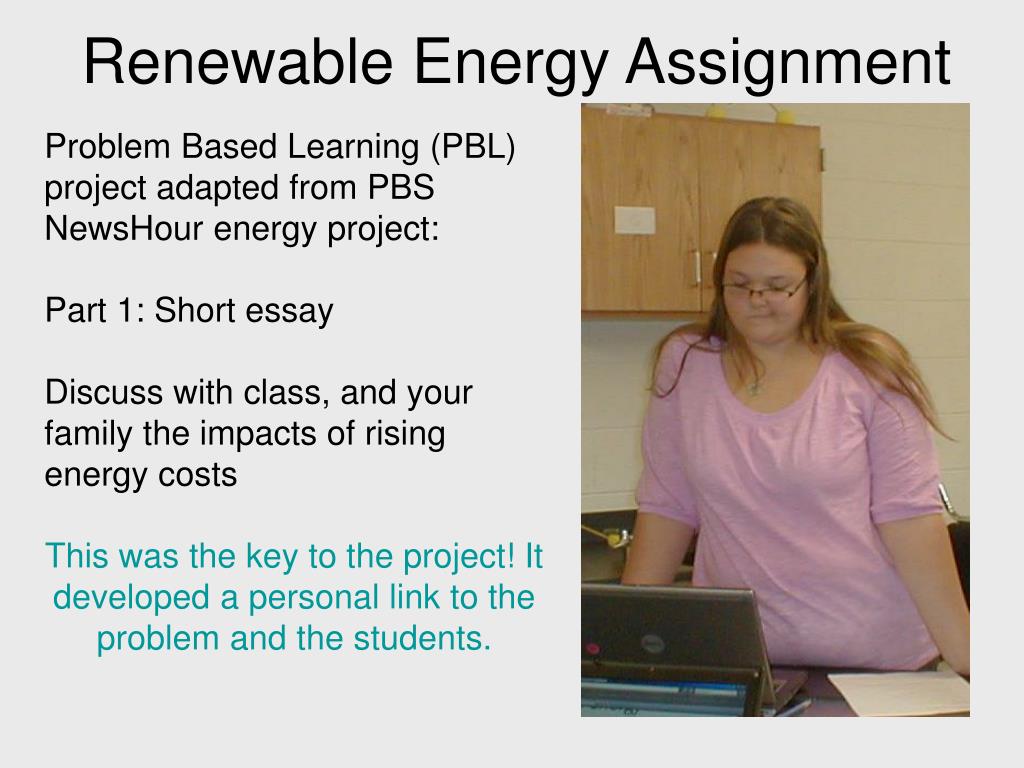 Renewable Energy Assignment

Problem Based Learning (PBL) project adapted from PBS NewsHour energy project:

Part 1: Short essay

Discuss with class, and your family the impacts of rising energy costs

This was the key to the project! It developed a personal link to the problem and the students.